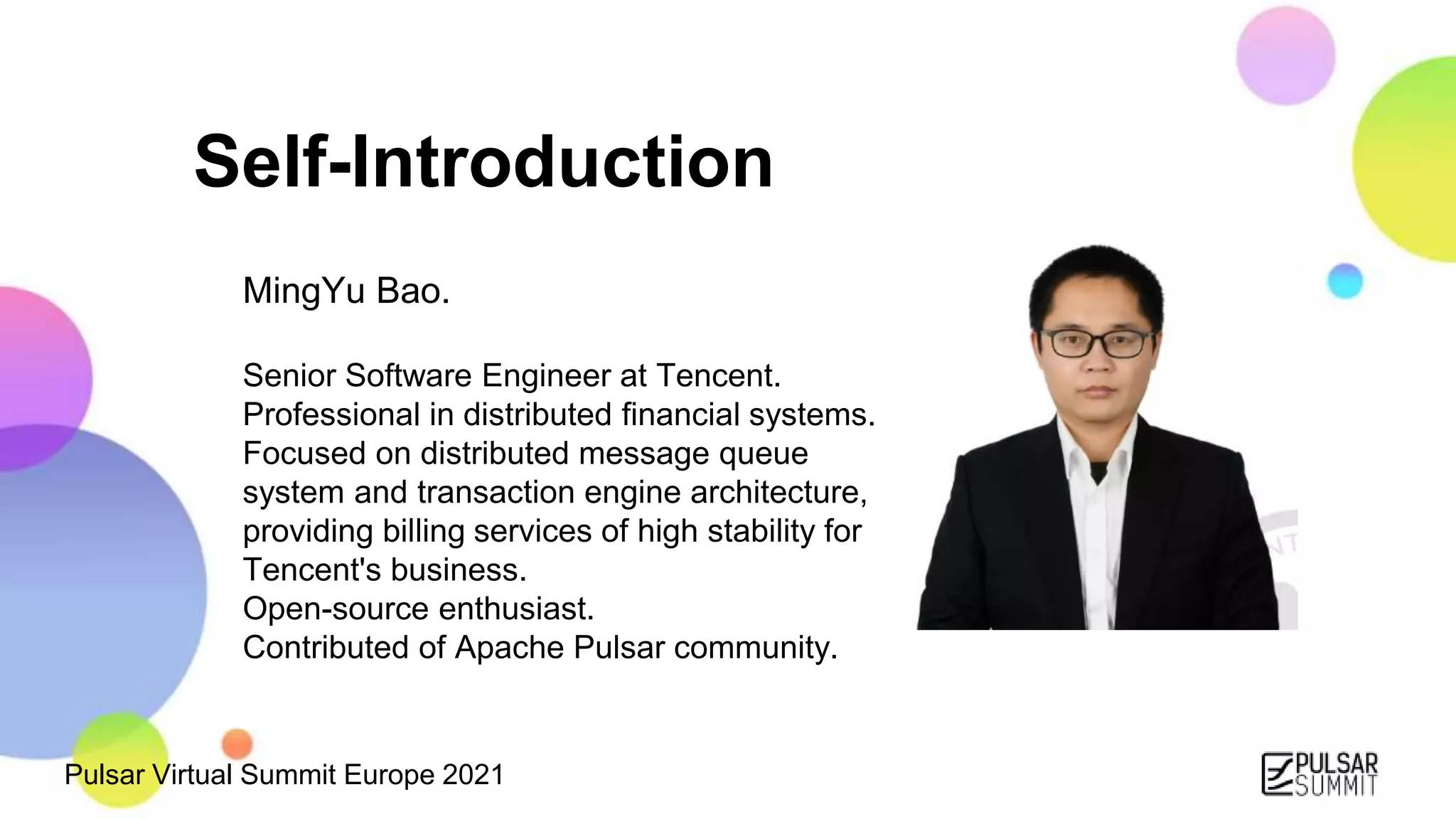 Self-Introduction

MingYu Bao.

Senior Software Engineer at Tencent.
Professional in distributed financial systems.
Focused on distributed message queue system and transaction engine architecture, providing billing services of high stability for Tencent's business.
Open-source enthusiast.
Contributed of Apache Pulsar community.

Pulsar Virtual Summit Europe 2021

PULSAR SUMMIT